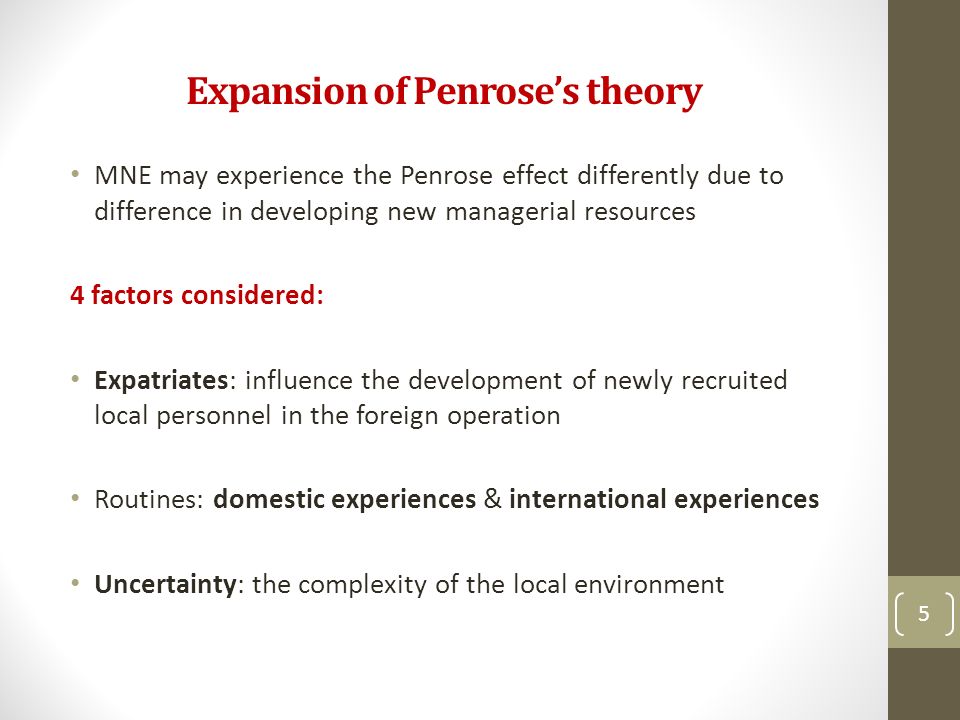 Expansion of Penrose's theory

• MNE may experience the Penrose effect differently due to difference in developing new managerial resources

4 factors considered:

• Expatriates: influence the development of newly recruited local personnel in the foreign operation

• Routines: domestic experiences & international experiences

• Uncertainty: the complexity of the local environment

5